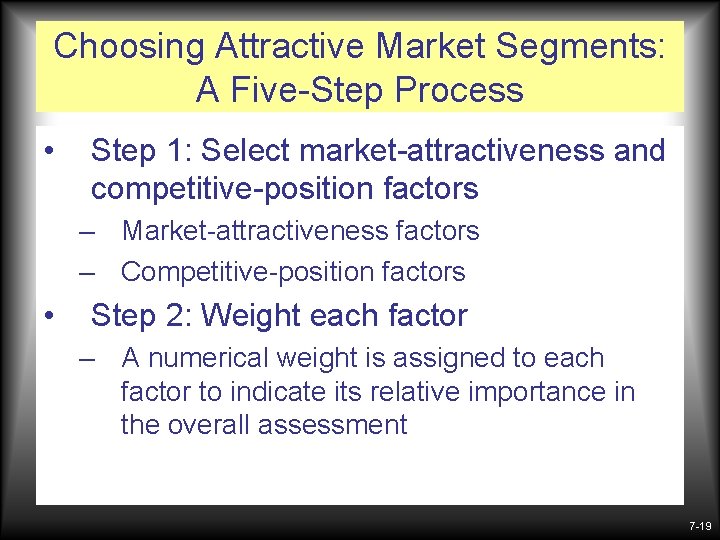 Choosing Attractive Market Segments: A Five-Step Process

• Step 1: Select market-attractiveness and competitive-position factors

– Market-attractiveness factors

– Competitive-position factors

• Step 2: Weight each factor

– A numerical weight is assigned to each factor to indicate its relative importance in the overall assessment

7-19